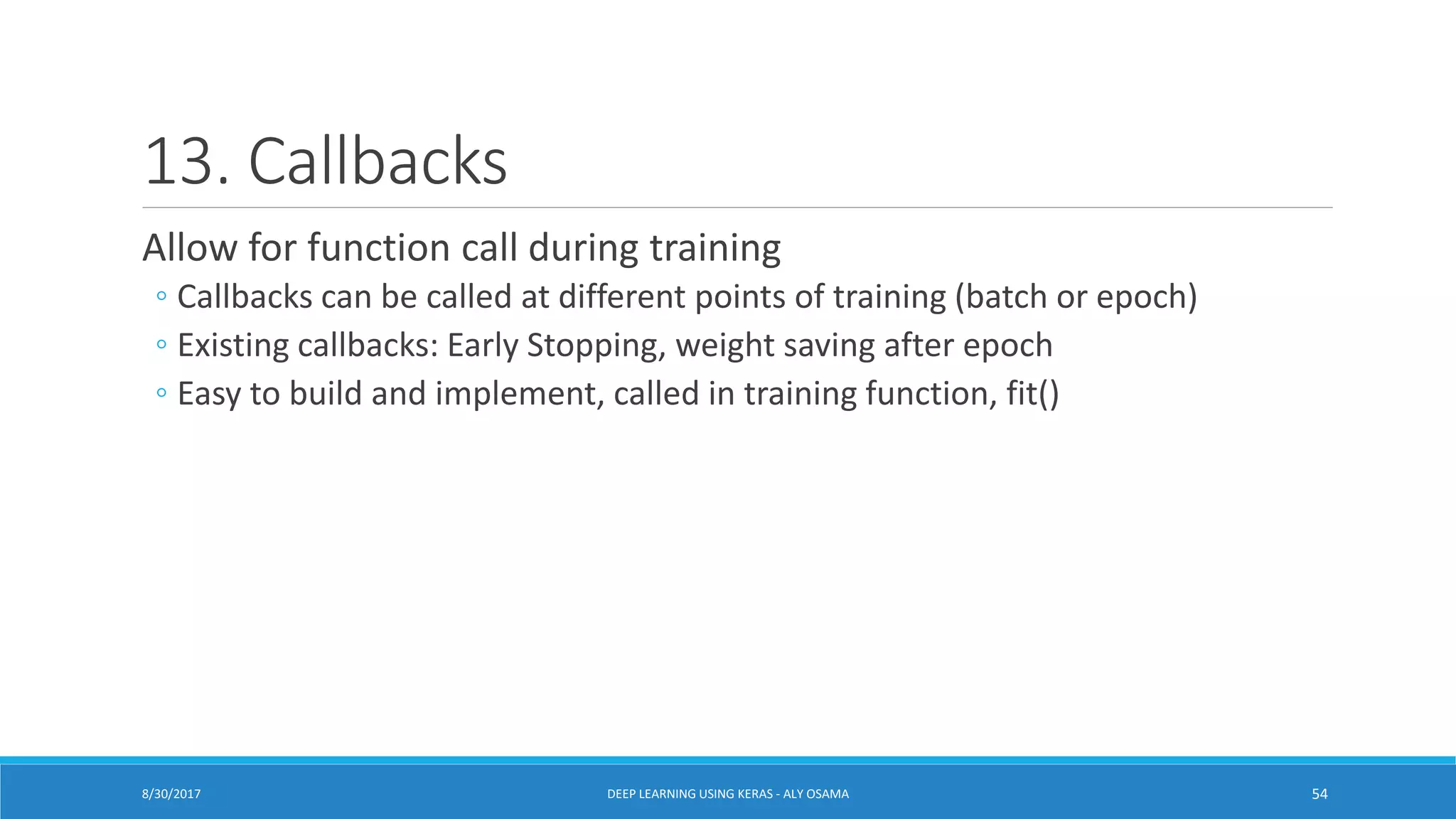 13. Callbacks

Allow for function call during training

◦ Callbacks can be called at different points of training (batch or epoch)

◦ Existing callbacks: Early Stopping, weight saving after epoch

◦ Easy to build and implement, called in training function, fit()

8/30/2017

DEEP LEARNING USING KERAS - ALY OSAMA

54